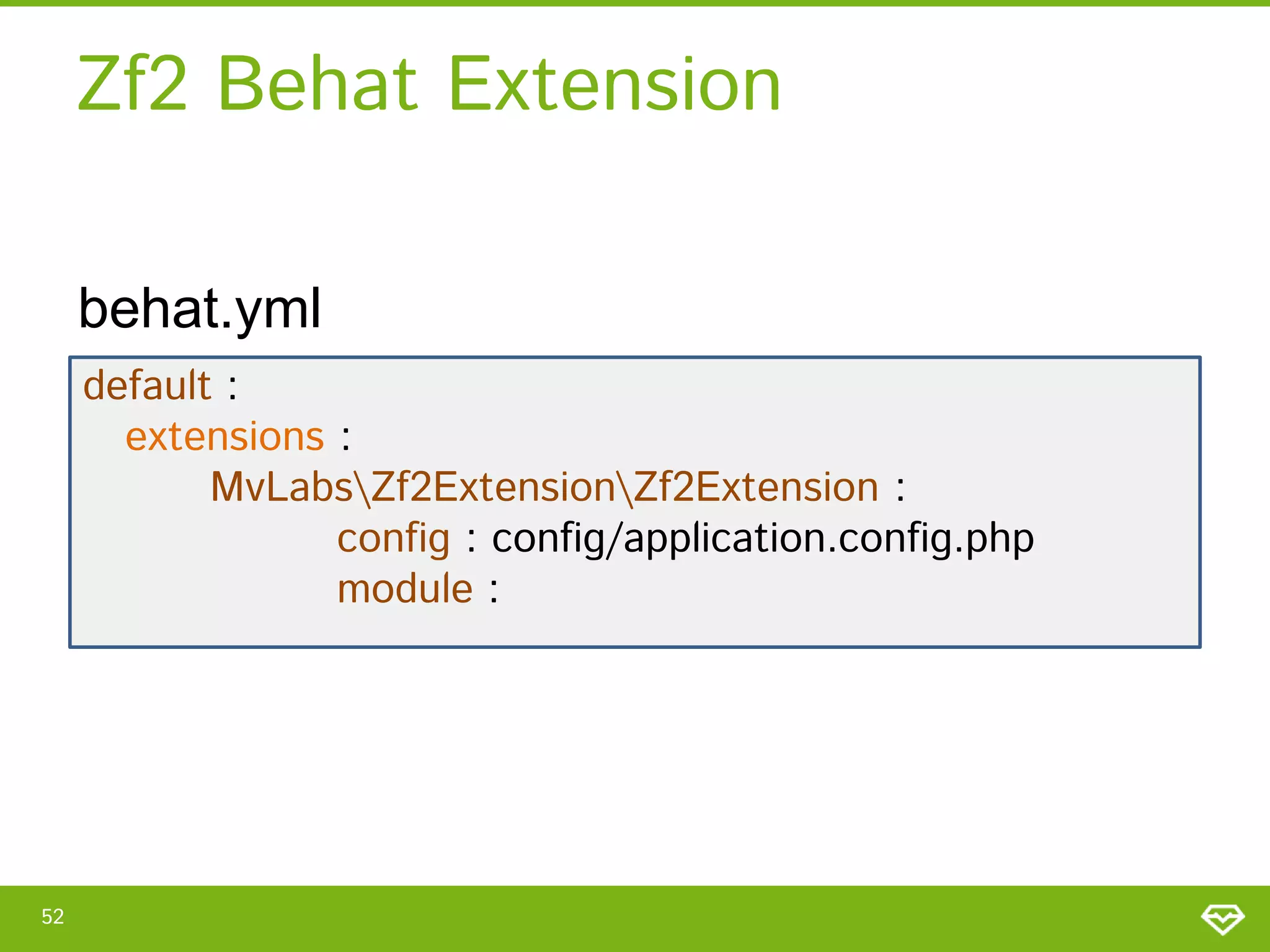 Zf2 Behat Extension

behat.yml

default :
  extensions :
    MvLabs\Zf2Extension\Zf2Extension :
      config : config/application.config.php
      module :

52